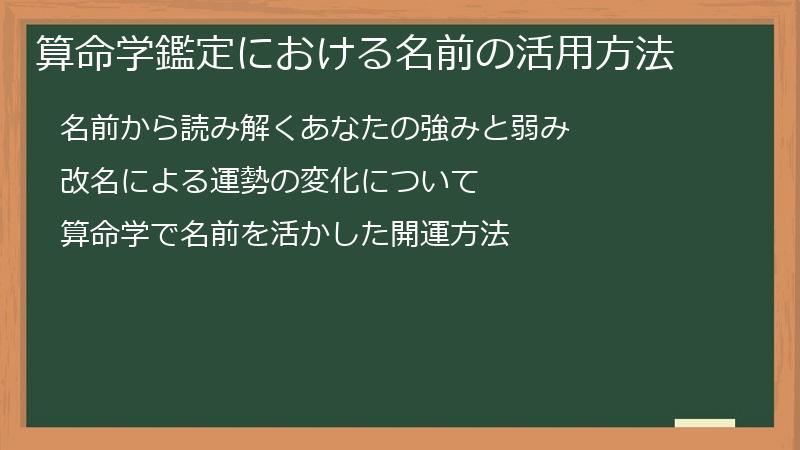 算命学鑑定における名前の活用方法

名前から読み解くあなたの強みと弱み

改名による運勢の変化について

算命学で名前を活かした開運方法